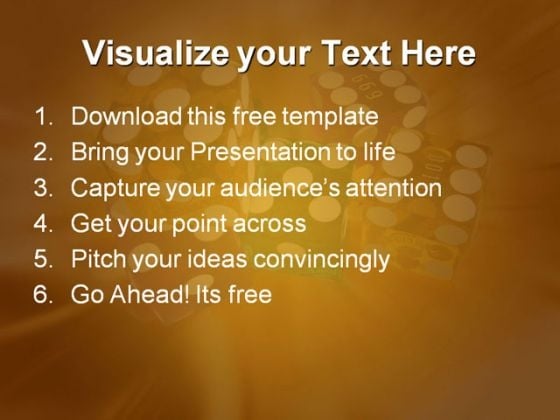 Visualize your Text Here

1. Download this free template
2. Bring your Presentation to life
3. Capture your audience's attention
4. Get your point across
5. Pitch your ideas convincingly
6. Go Ahead! Its free